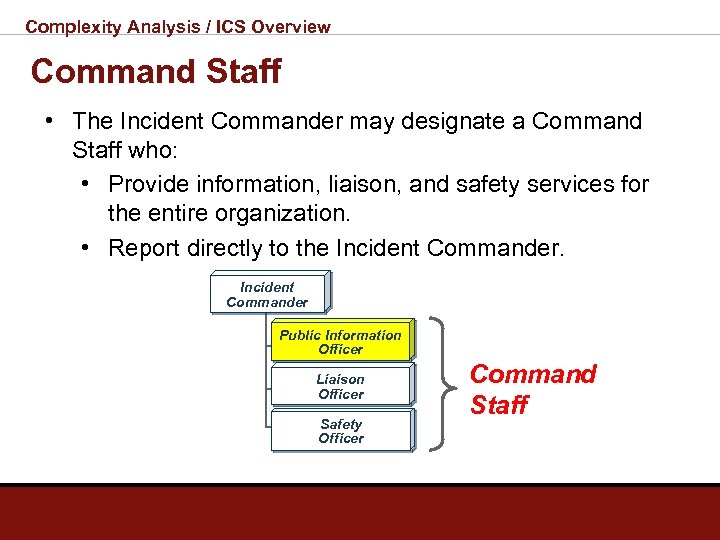 Complexity Analysis / ICS Overview

Command Staff

• The Incident Commander may designate a Command Staff who:
  • Provide information, liaison, and safety services for the entire organization.
  • Report directly to the Incident Commander.

Incident Commander

Public Information Officer

Liaison Officer

Safety Officer

Command Staff